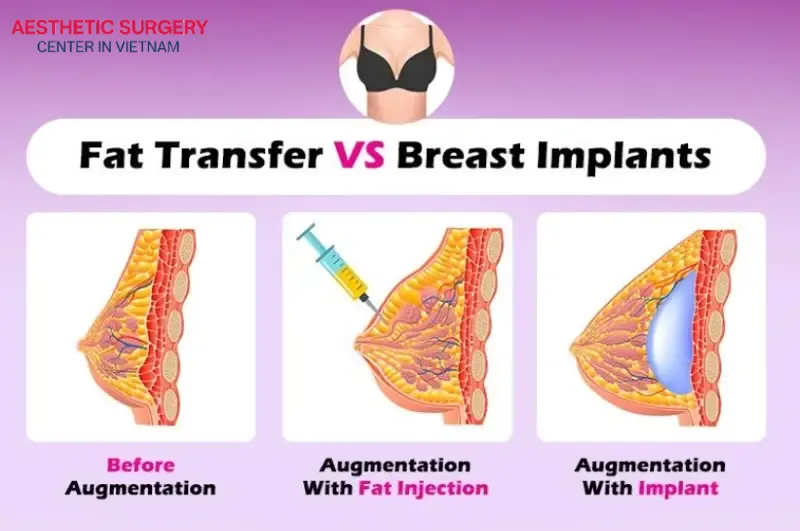 AESTHETIC SURGERY
CENTER IN VIETNAM

Fat Transfer VS Breast Implants

Before Augmentation

Augmentation With Fat Injection

Augmentation With Implant